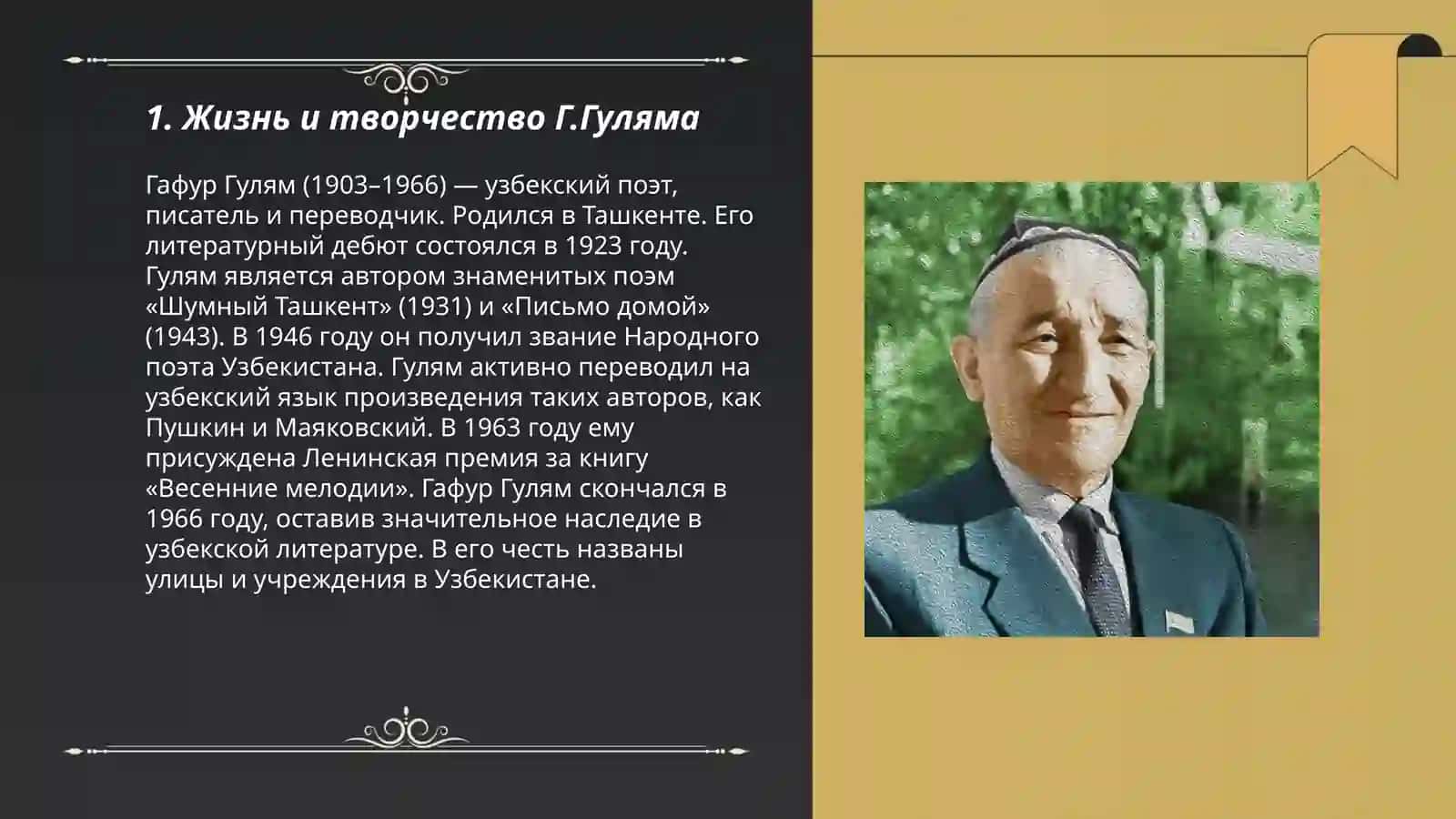 1. Жизнь и творчество Г.Гуляма

Гафур Гулям (1903–1966) — узбекский поэт, писатель и переводчик. Родился в Ташкенте. Его литературный дебют состоялся в 1923 году. Гулям является автором знаменитых поэм «Шумный Ташкент» (1931) и «Письмо домой» (1943). В 1946 году он получил звание Народного поэта Узбекистана. Гулям активно переводил на узбекский язык произведения таких авторов, как Пушкин и Маяковский. В 1963 году ему присуждена Ленинская премия за книгу «Весенние мелодии». Гафур Гулям скончался в 1966 году, оставив значительное наследие в узбекской литературе. В его честь названы улицы и учреждения в Узбекистане.